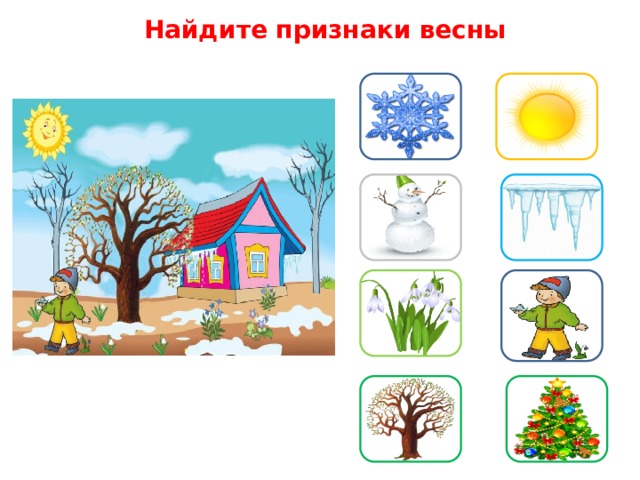 Найдите признаки весны